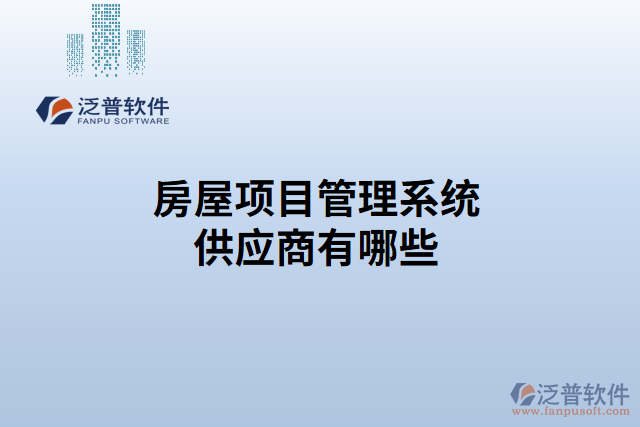 泛普软件
FANPU SOFTWARE

房屋项目管理系统
供应商有哪些

泛普软件
www.fanpusoft.com